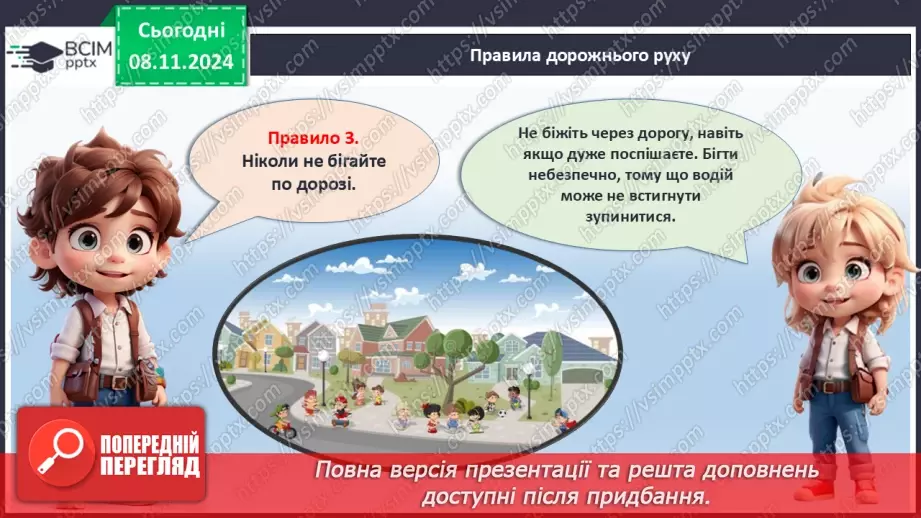 ВСІМ pptx

Сьогодні 08.11.2024

Правила дорожнього руху

Правило 3. Ніколи не бігайте по дорозі.

Не біжіть через дорогу, навіть якщо дуже поспішаєте. Бігти небезпечно, тому що водій може не встигнути зупинитися.

https://vsimpptx.com

ПОПЕРЕДНІЙ ПЕРЕГЛЯД

Повна версія презентації та решта доповнень доступні після придбання.